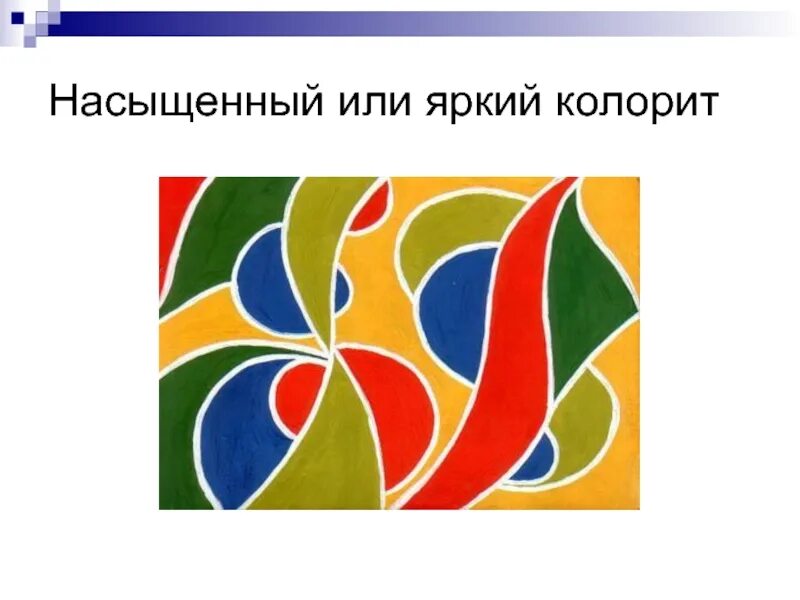 Насыщенный или яркий колорит